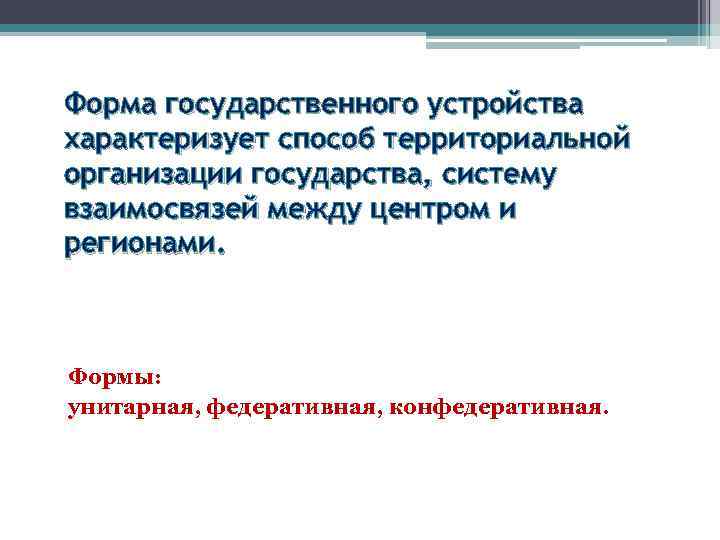 Форма государственного устройства характеризует способ территориальной организации государства, систему взаимосвязей между центром и регионами.

Формы:
унитарная, федеративная, конфедеративная.